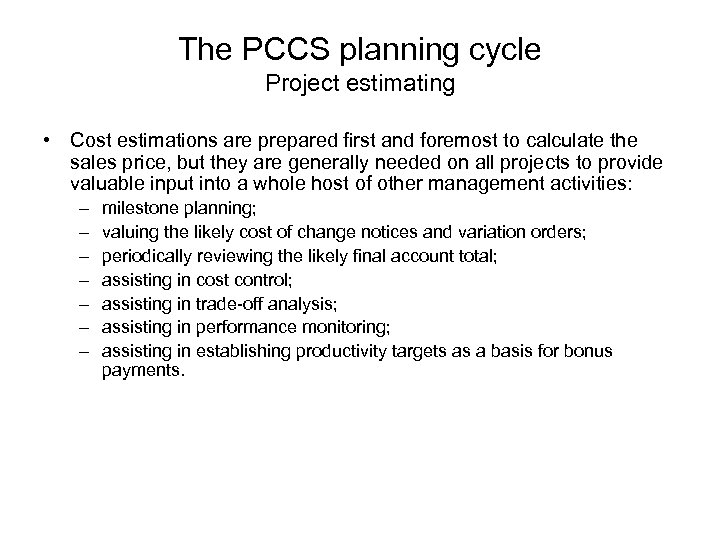 The PCCS planning cycle
Project estimating

• Cost estimations are prepared first and foremost to calculate the sales price, but they are generally needed on all projects to provide valuable input into a whole host of other management activities:
– milestone planning;
– valuing the likely cost of change notices and variation orders;
– periodically reviewing the likely final account total;
– assisting in cost control;
– assisting in trade-off analysis;
– assisting in performance monitoring;
– assisting in establishing productivity targets as a basis for bonus payments.